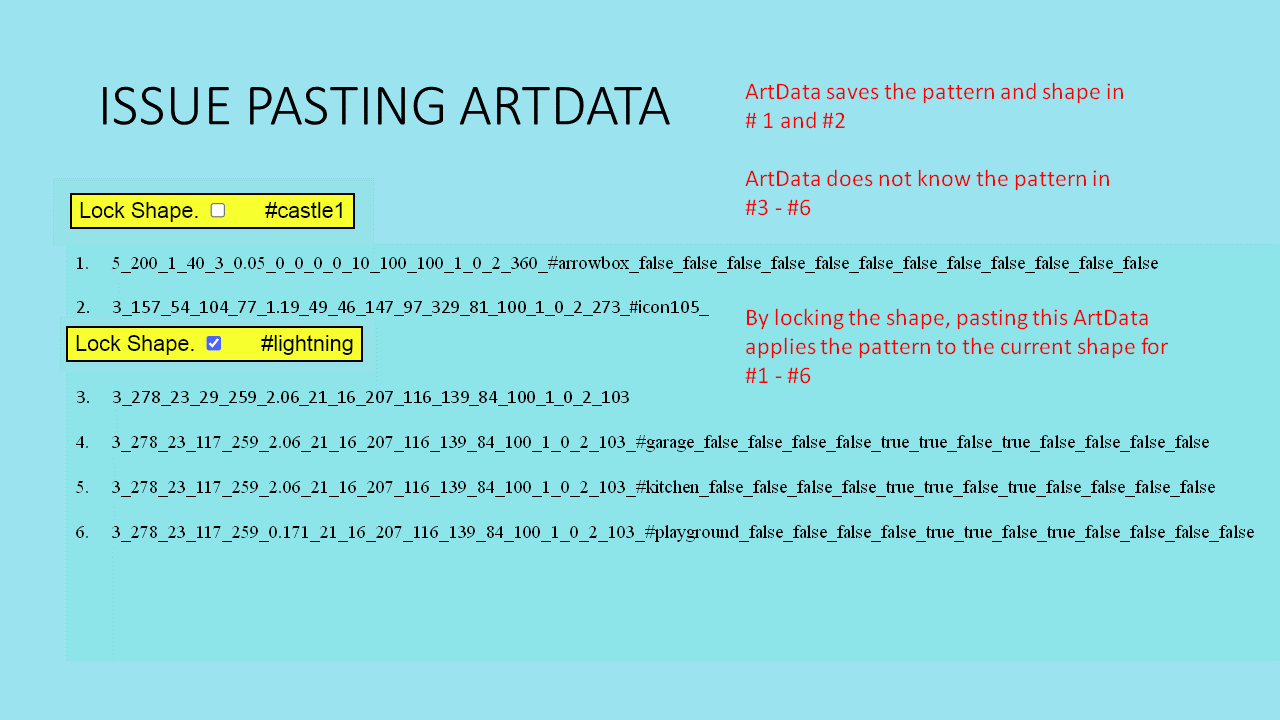 ISSUE PASTING ARTDATA

ArtData saves the pattern and shape in # 1 and #2

ArtData does not know the pattern in #3 - #6

Lock Shape. #castle1

1. 5_200_1_40_3_0.05_0_0_0_0_10_100_100_1_0_2_360_#arrowbox_false_false_false_false_false_false_false_false_false_false_false_false

2. 3_157_54_104_77_1.19_49_46_147_97_329_81_100_1_0_2_273_#icon105_

Lock Shape. #lightning

By locking the shape, pasting this ArtData applies the pattern to the current shape for #1 - #6

3. 3_278_23_29_259_2.06_21_16_207_116_139_84_100_1_0_2_103

4. 3_278_23_117_259_2.06_21_16_207_116_139_84_100_1_0_2_103_#garage_false_false_false_false_true_true_false_true_false_false_false_false

5. 3_278_23_117_259_2.06_21_16_207_116_139_84_100_1_0_2_103_#kitchen_false_false_false_false_true_true_false_true_false_false_false_false

6. 3_278_23_117_259_0.171_21_16_207_116_139_84_100_1_0_2_103_#playground_false_false_false_false_true_true_false_true_false_false_false_false